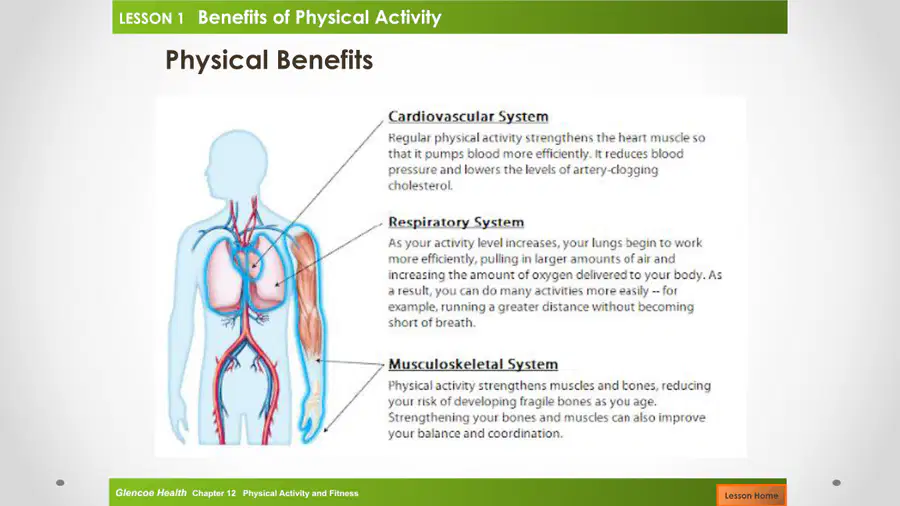 LESSON 1 Benefits of Physical Activity

Physical Benefits

Cardiovascular System

Regular physical activity strengthens the heart muscle so that it pumps blood more efficiently. It reduces blood pressure and lowers the levels of artery-clogging cholesterol.

Respiratory System

As your activity level increases, your lungs begin to work more efficiently, pulling in larger amounts of air and increasing the amount of oxygen delivered to your body. As a result, you can do many activities more easily -- for example, running a greater distance without becoming short of breath.

Musculoskeletal System

Physical activity strengthens muscles and bones, reducing your risk of developing fragile bones as you age. Strengthening your bones and muscles can also improve your balance and coordination.

Glencoe Health Chapter 12 Physical Activity and Fitness

Lesson Home